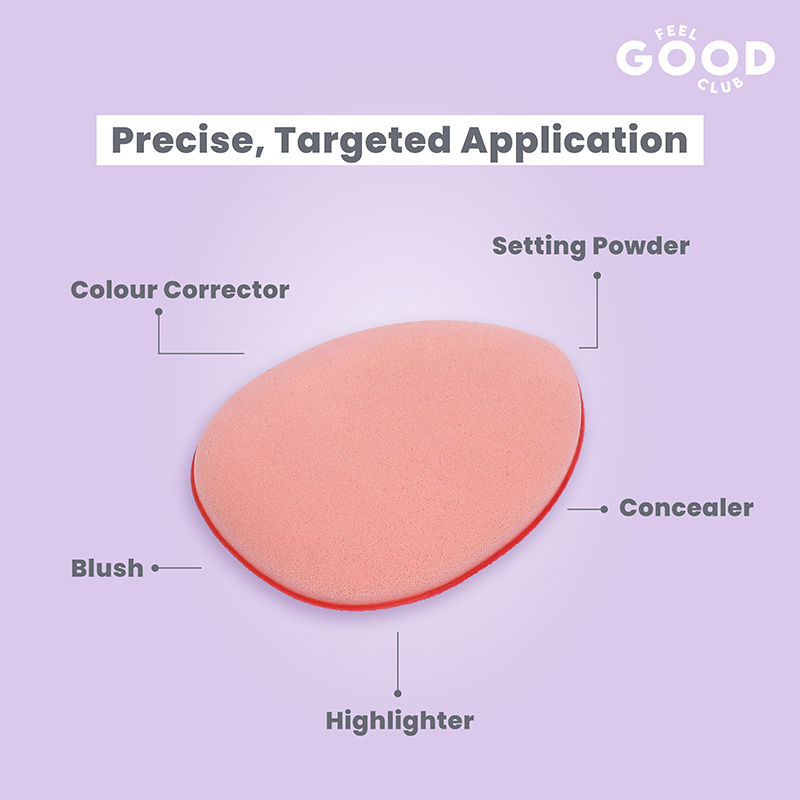 FEEL GOOD CLUB

Precise, Targeted Application

Setting Powder

Colour Corrector

Concealer

Blush

Highlighter